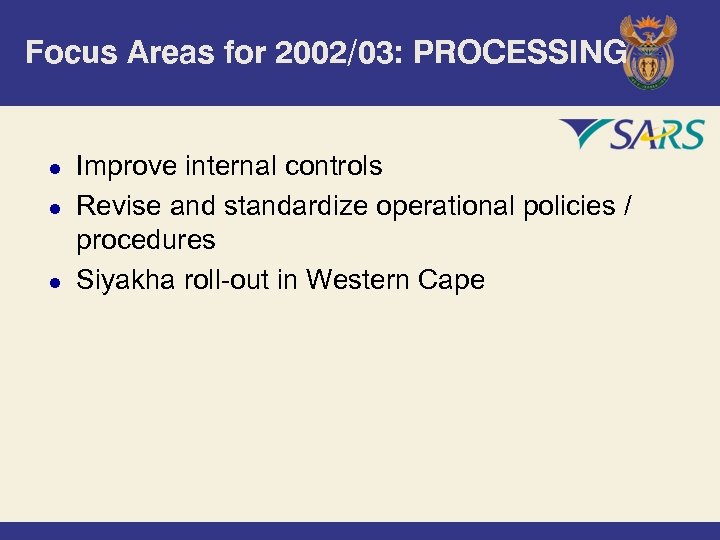 Focus Areas for 2002/03: PROCESSING

SARS

- Improve internal controls
- Revise and standardize operational policies / procedures
- Siyakha roll-out in Western Cape